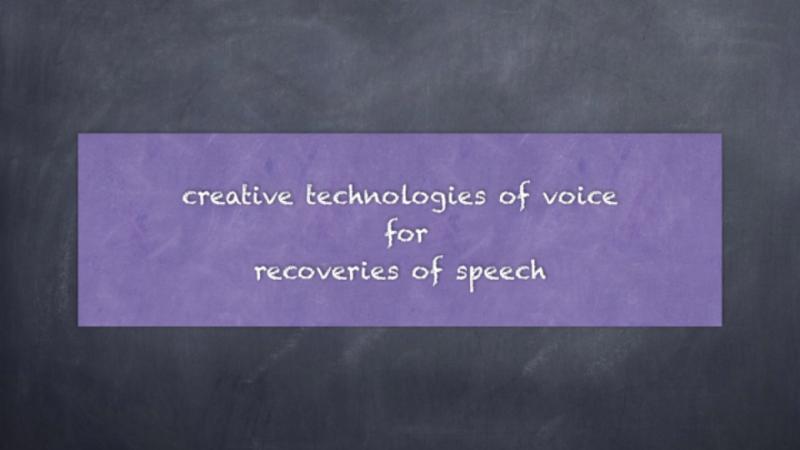 creative technologies of voice
for
recoveries of speech